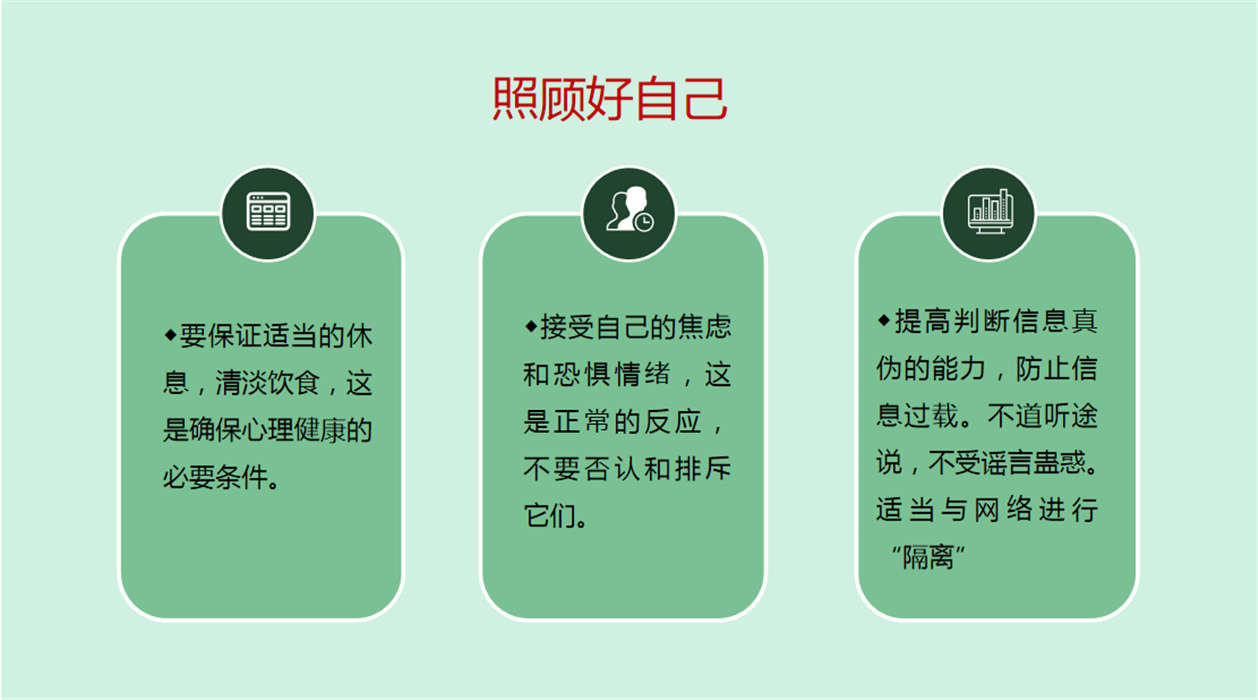 照顾好自己

◆要保证适当的休息，清淡饮食，这是确保心理健康的必要条件。

◆接受自己的焦虑和恐惧情绪，这是正常的反应，不要否认和排斥它们。

◆提高判断信息真伪的能力，防止信息过载。不道听途说，不受谣言蛊惑。适当与网络进行“隔离”